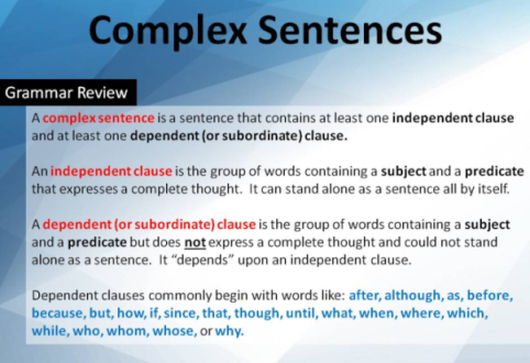 Complex Sentences

Grammar Review

A complex sentence is a sentence that contains at least one independent clause and at least one dependent (or subordinate) clause.

An independent clause is the group of words containing a subject and a predicate that expresses a complete thought. It can stand alone as a sentence all by itself.

A dependent (or subordinate) clause is the group of words containing a subject and a predicate but does not express a complete thought and could not stand alone as a sentence. It "depends" upon an independent clause.

Dependent clauses commonly begin with words like: after, although, as, before, because, but, how, if, since, that, though, until, what, when, where, which, while, who, whom, whose, or why.